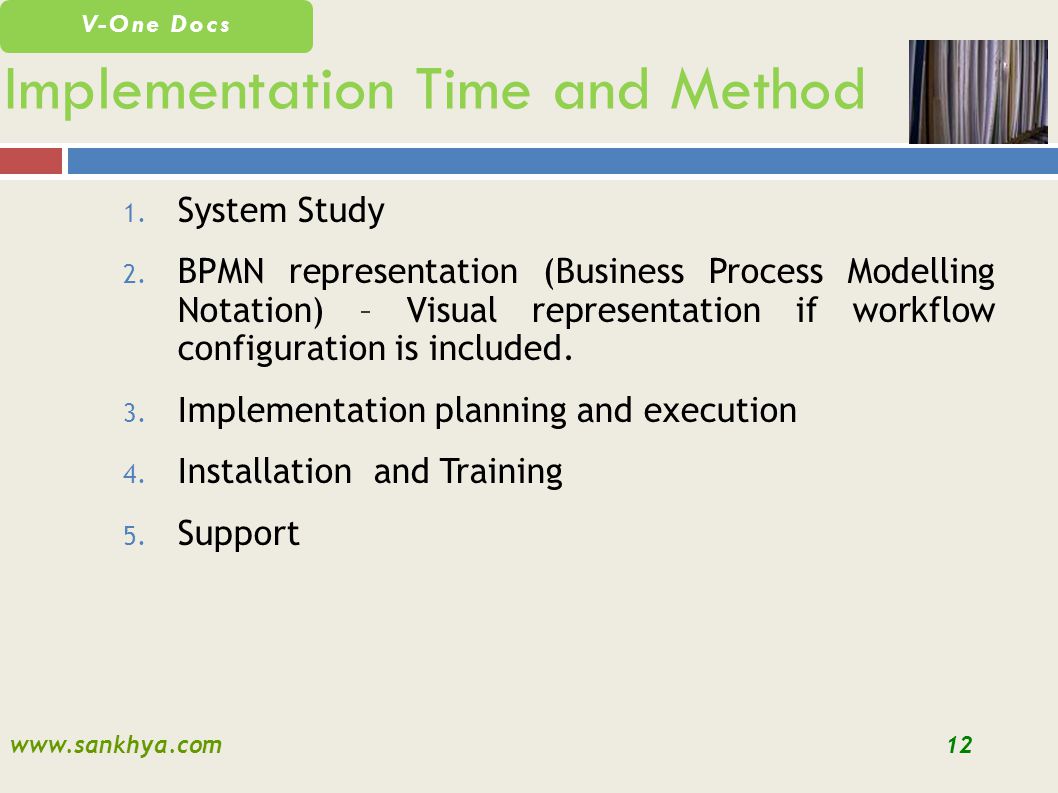 V-One Docs

Implementation Time and Method

1. System Study
2. BPMN representation (Business Process Modelling Notation) – Visual representation if workflow configuration is included.
3. Implementation planning and execution
4. Installation  and Training
5. Support

www.sankhya.com

12